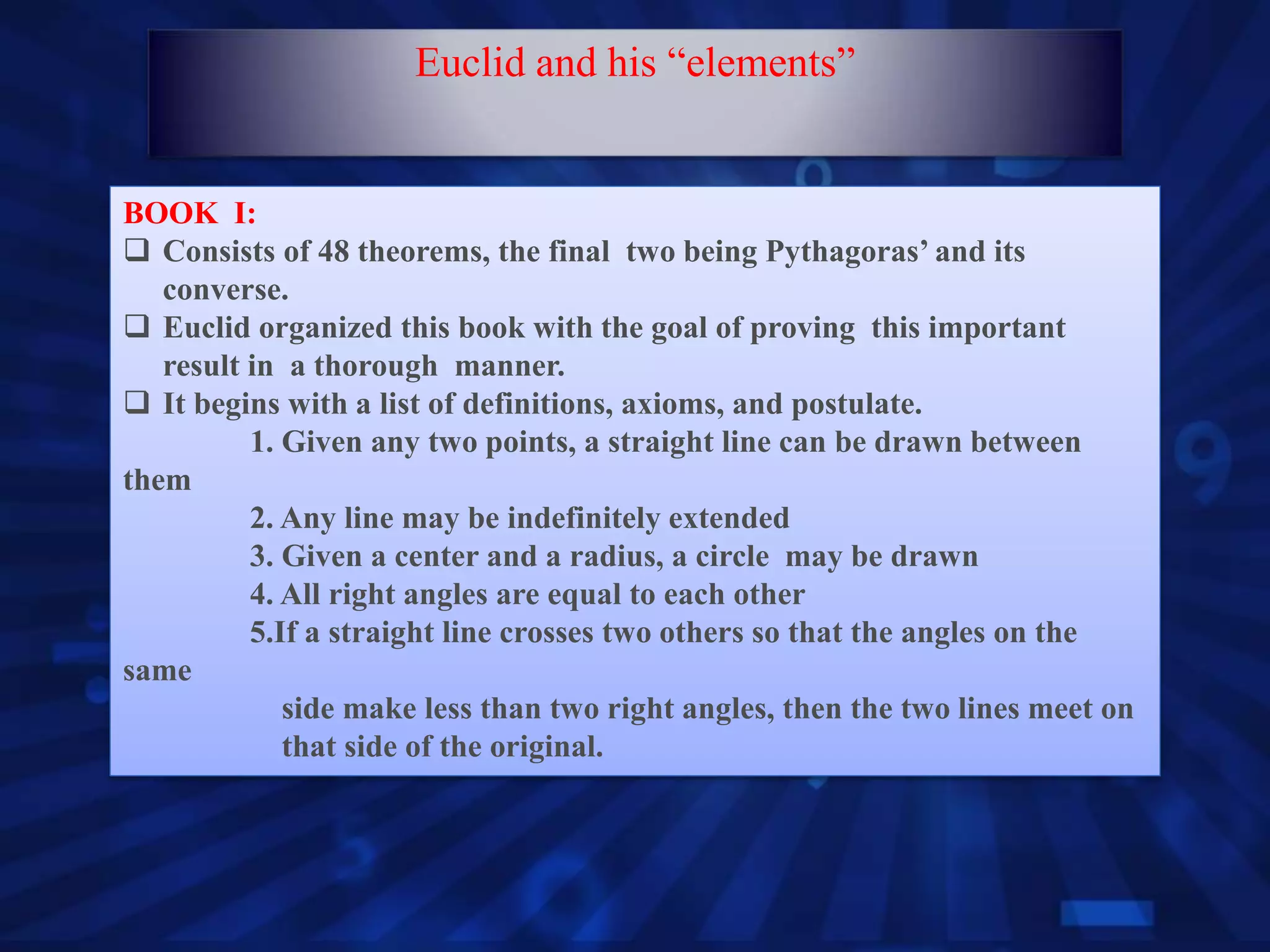 Euclid and his “elements”

BOOK I:

❑ Consists of 48 theorems, the final two being Pythagoras’ and its converse.

❑ Euclid organized this book with the goal of proving this important result in a thorough manner.

❑ It begins with a list of definitions, axioms, and postulate.

1. Given any two points, a straight line can be drawn between them

2. Any line may be indefinitely extended

3. Given a center and a radius, a circle may be drawn

4. All right angles are equal to each other

5.If a straight line crosses two others so that the angles on the same side make less than two right angles, then the two lines meet on that side of the original.